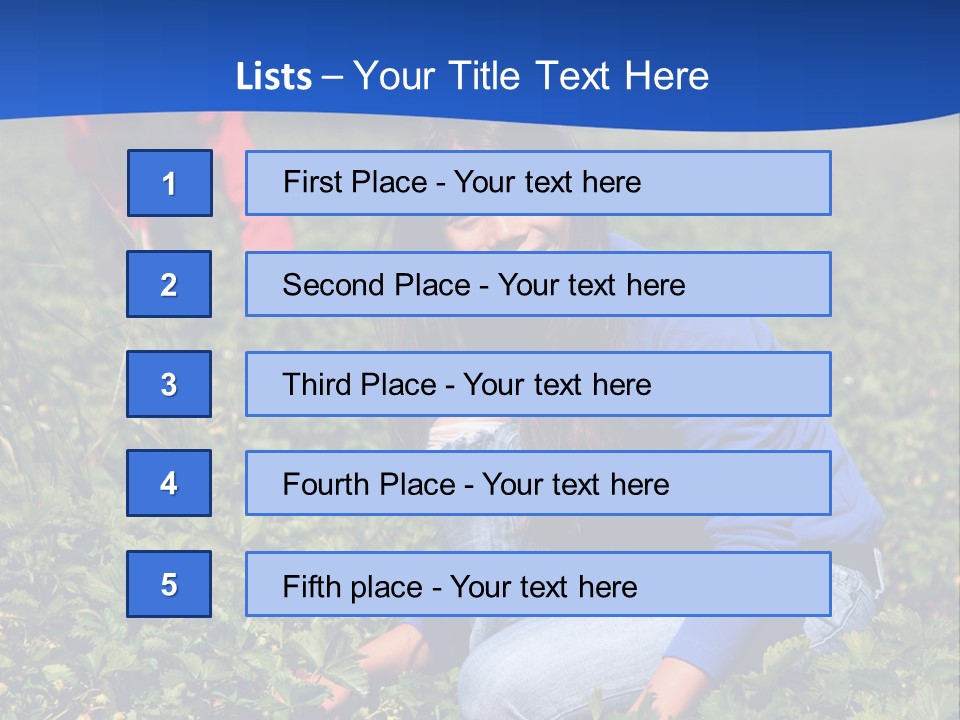 Lists – Your Title Text Here

1

First Place - Your text here

2

Second Place - Your text here

3

Third Place - Your text here

4

Fourth Place - Your text here

5

Fifth place - Your text here